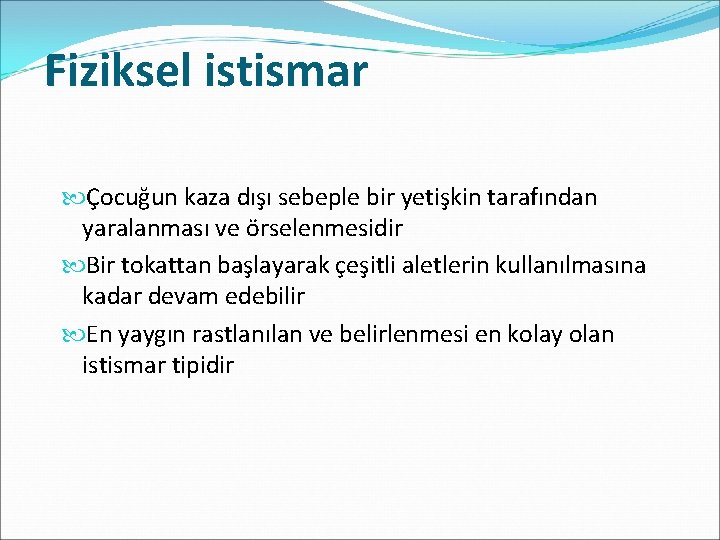 Fiziksel istismar

Çocuğun kaza dışı sebeple bir yetişkin tarafından yaralanması ve örselenmesidir

Bir tokattan başlayarak çeşitli aletlerin kullanılmasına kadar devam edebilir

En yaygın rastlanılan ve belirlenmesi en kolay olan istismar tipidir